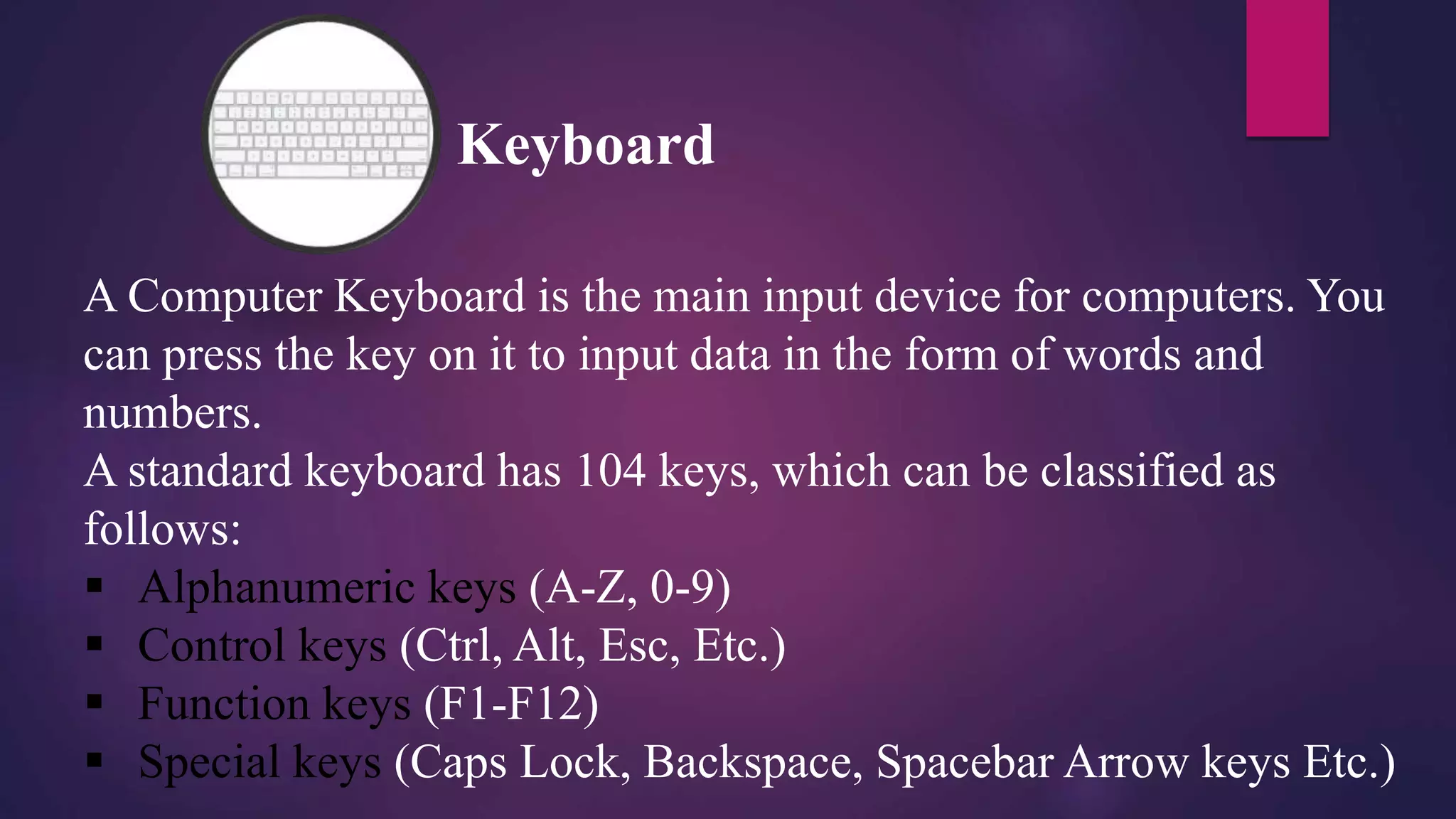 Keyboard

A Computer Keyboard is the main input device for computers. You can press the key on it to input data in the form of words and numbers.
A standard keyboard has 104 keys, which can be classified as follows:
▪ Alphanumeric keys (A-Z, 0-9)
▪ Control keys (Ctrl, Alt, Esc, Etc.)
▪ Function keys (F1-F12)
▪ Special keys (Caps Lock, Backspace, Spacebar Arrow keys Etc.)